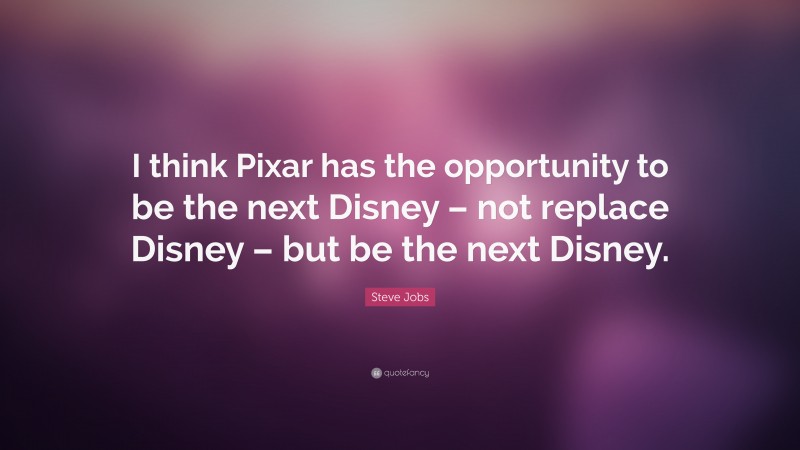 I think Pixar has the opportunity to be the next Disney – not replace Disney – but be the next Disney.

Steve Jobs

quotefancy